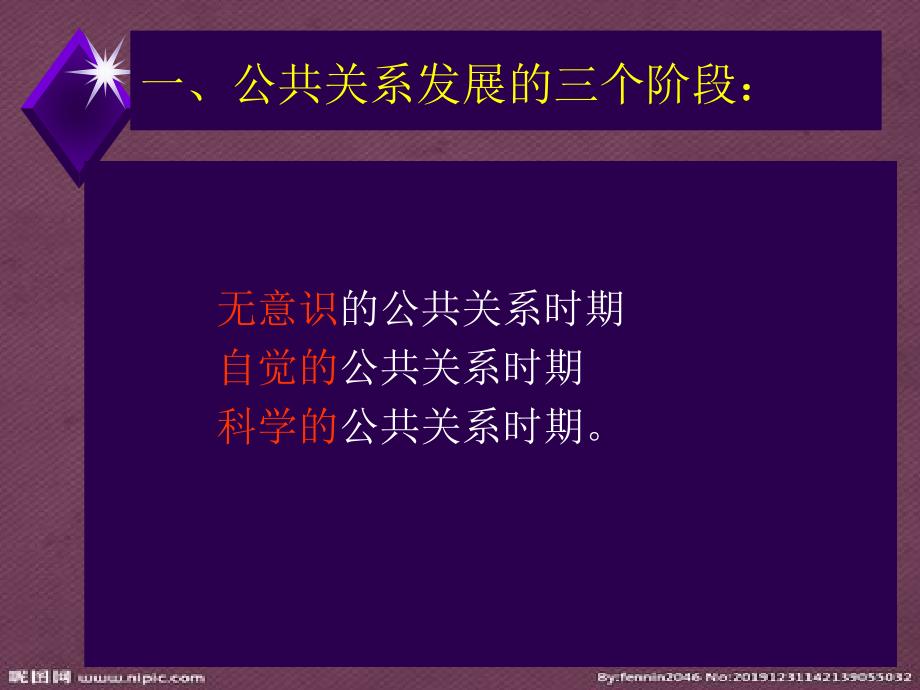 一、公共关系发展的三个阶段：

无意识的公共关系时期
自觉的公共关系时期
科学的公共关系时期。

昵图网 www.nipic.com

By:fennin2046 No:20191231142139055032